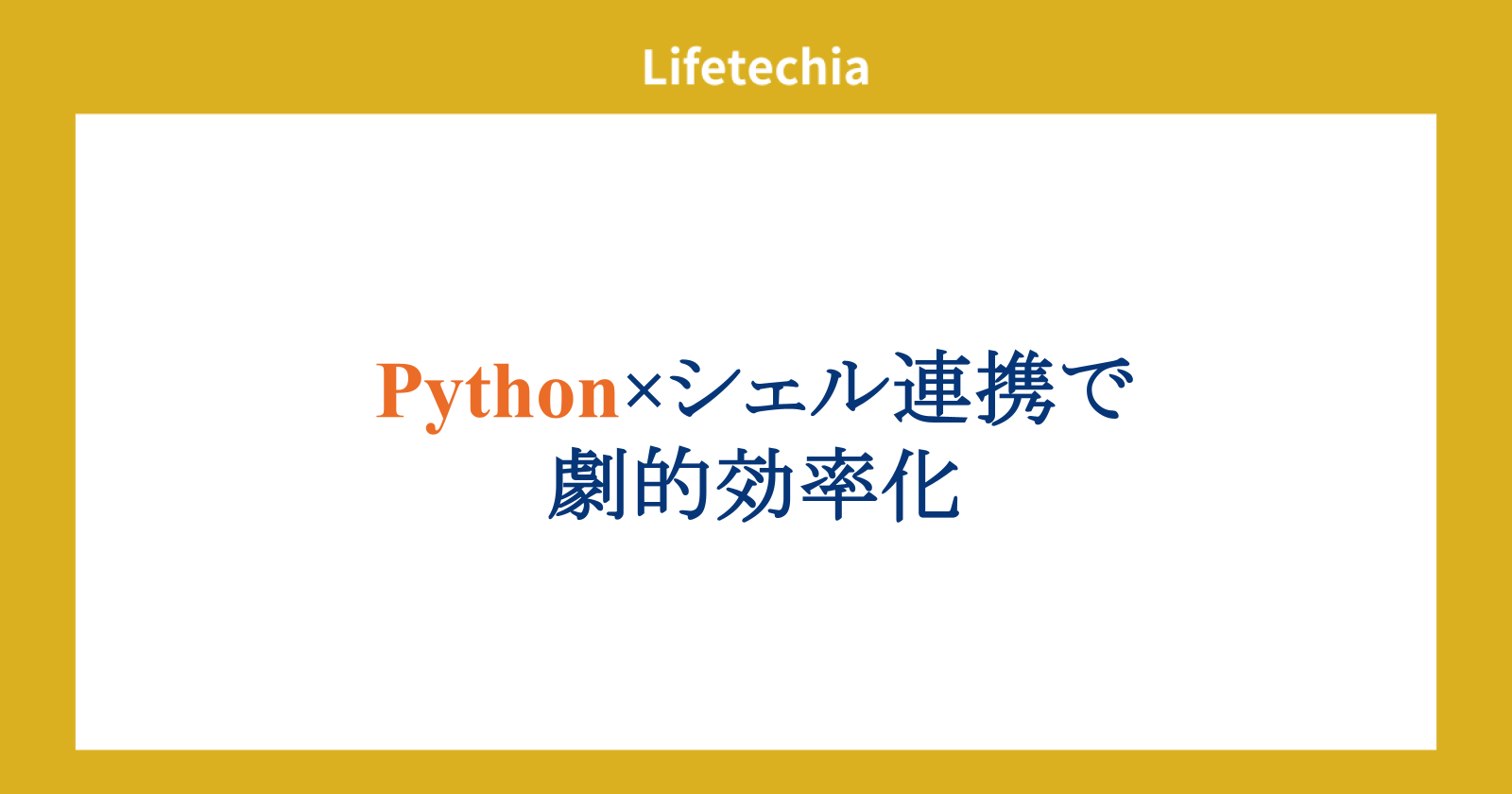 Lifetechia

Python×シェル連携で
劇的効率化